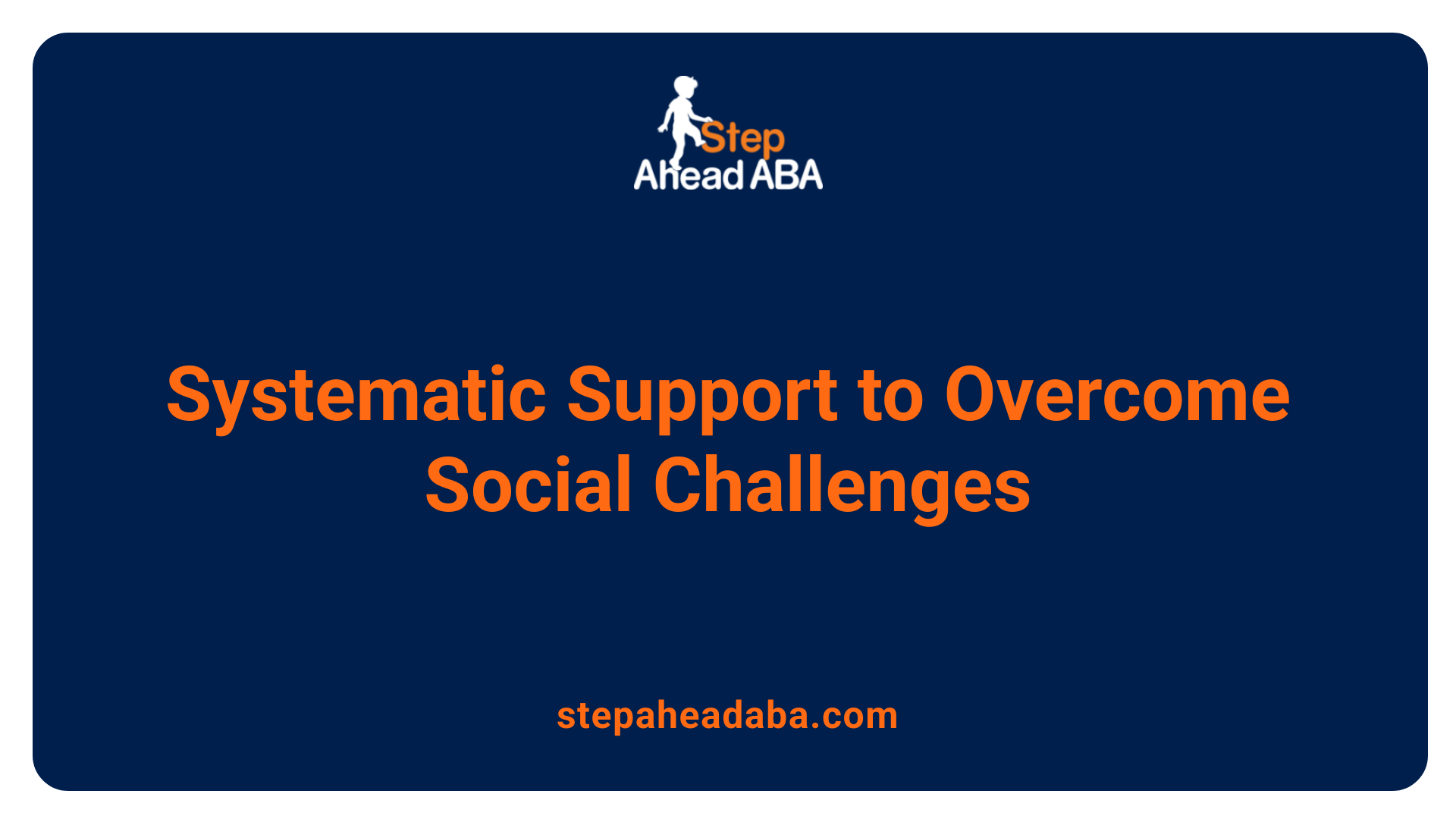 Step
Ahead ABA

Systematic Support to Overcome Social Challenges

stepaheadaba.com